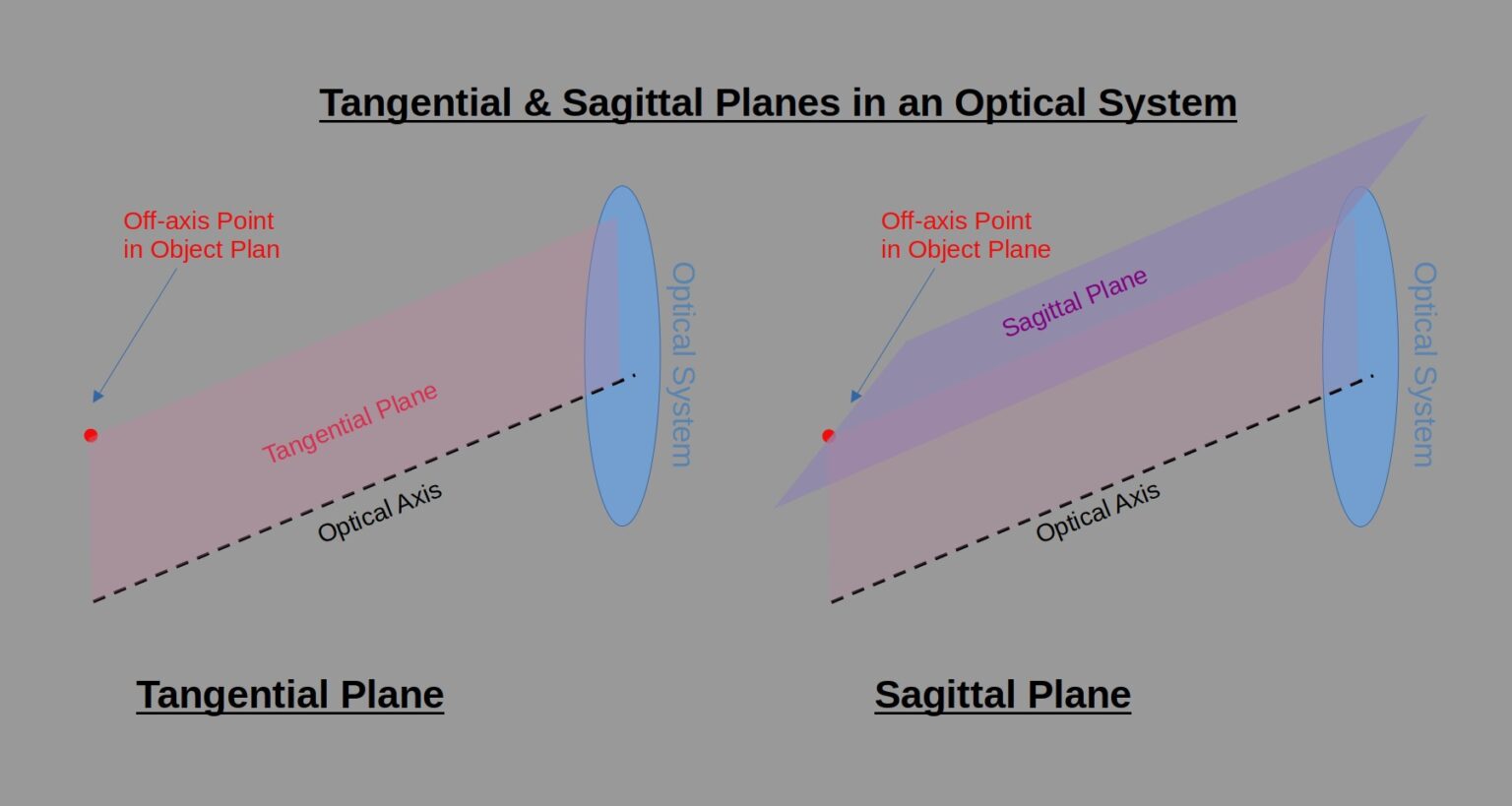 Tangential & Sagittal Planes in an Optical System

Off-axis Point in Object Plan

Tangential Plane

Optical Axis

Optical System

Tangential Plane

Off-axis Point in Object Plane

Sagittal Plane

Optical Axis

Optical System

Sagittal Plane